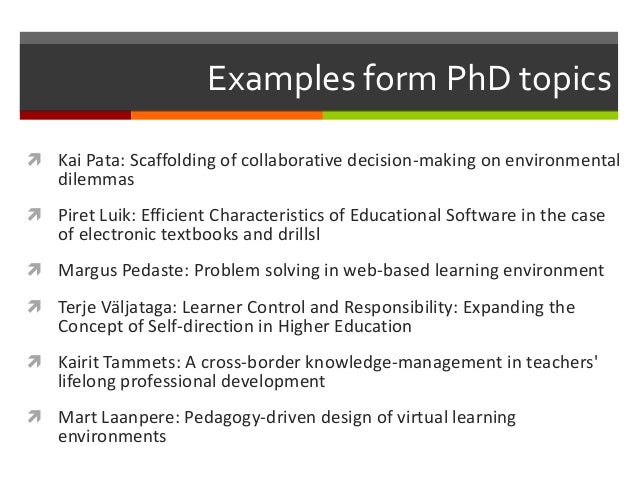 Examples form PhD topics

Kai Pata: Scaffolding of collaborative decision-making on environmental dilemmas

Piret Luik: Efficient Characteristics of Educational Software in the case of electronic textbooks and drillsl

Margus Pedaste: Problem solving in web-based learning environment

Terje Väljataga: Learner Control and Responsibility: Expanding the Concept of Self-direction in Higher Education

Kairit Tammets: A cross-border knowledge-management in teachers' lifelong professional development

Mart Laanpere: Pedagogy-driven design of virtual learning environments